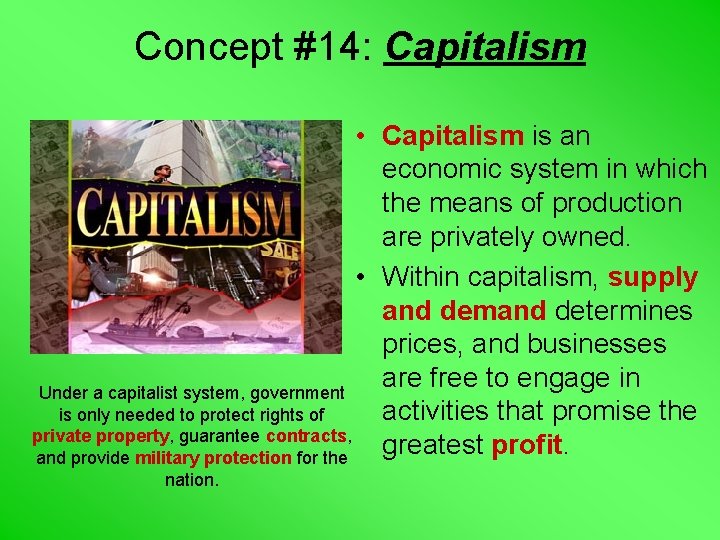 Concept #14: Capitalism

CAPITALISM

SALE

Under a capitalist system, government is only needed to protect rights of private property, guarantee contracts, and provide military protection for the nation.

• Capitalism is an economic system in which the means of production are privately owned.
• Within capitalism, supply and demand determines prices, and businesses are free to engage in activities that promise the greatest profit.